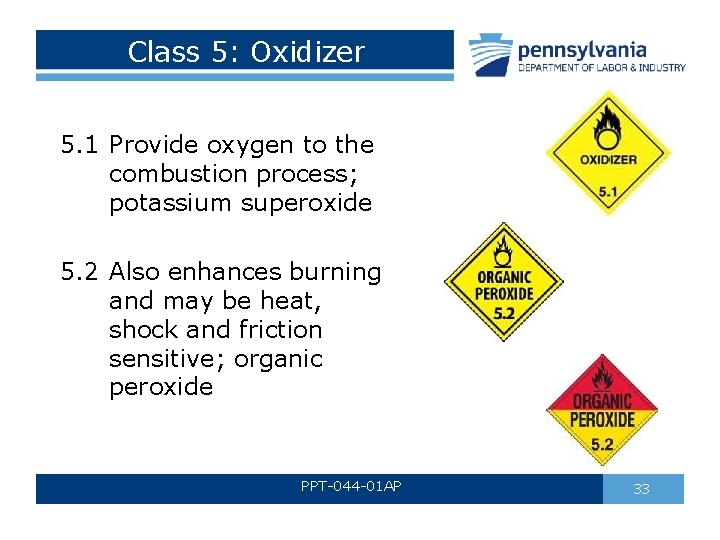 Class 5: Oxidizer

pennsylvania
DEPARTMENT OF LABOR & INDUSTRY

5.1 Provide oxygen to the combustion process; potassium superoxide

5.2 Also enhances burning and may be heat, shock and friction sensitive; organic peroxide

OXIDIZER
5.1

ORGANIC PEROXIDE
5.2

ORGANIC PEROXIDE
5.2

PPT-044-01AP

33